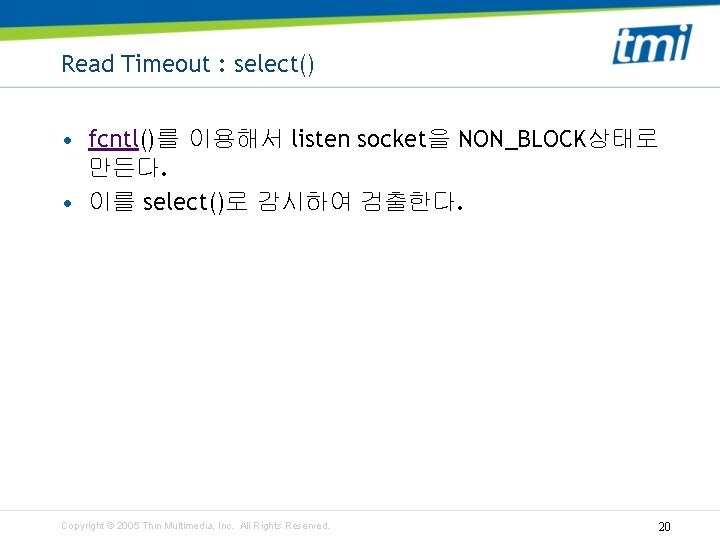 tmi

Read Timeout : select()

• fcntl()를 이용해서 listen socket을 NON_BLOCK상태로 만든다.

• 이를 select()로 감시하여 검출한다.

Copyright © 2005 Thin Multimedia, Inc. All Rights Reserved.

20